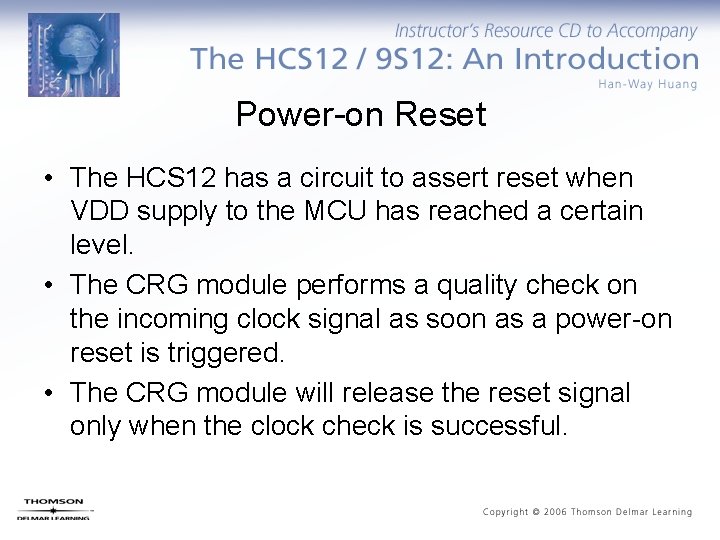 Instructor's Resource CD to Accompany
The HCS12 / 9S12: An Introduction
Han-Way Huang

Power-on Reset

• The HCS12 has a circuit to assert reset when VDD supply to the MCU has reached a certain level.
• The CRG module performs a quality check on the incoming clock signal as soon as a power-on reset is triggered.
• The CRG module will release the reset signal only when the clock check is successful.

THOMSON
DELMAR LEARNING

Copyright © 2006 Thomson Delmar Learning